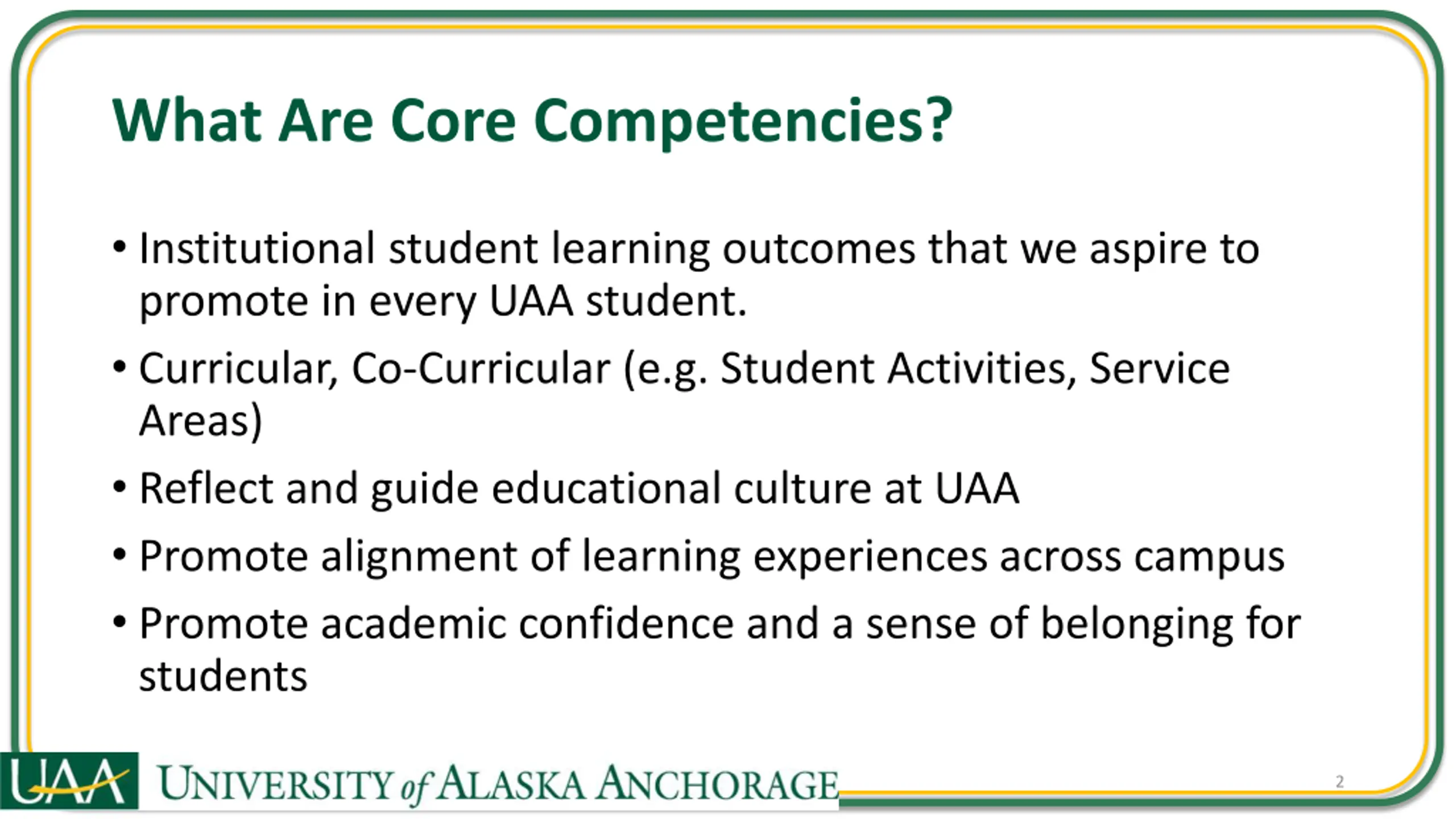 What Are Core Competencies?

• Institutional student learning outcomes that we aspire to promote in every UAA student.
• Curricular, Co-Curricular (e.g. Student Activities, Service Areas)
• Reflect and guide educational culture at UAA
• Promote alignment of learning experiences across campus
• Promote academic confidence and a sense of belonging for students

UAA UNIVERSITY of ALASKA ANCHORAGE

2